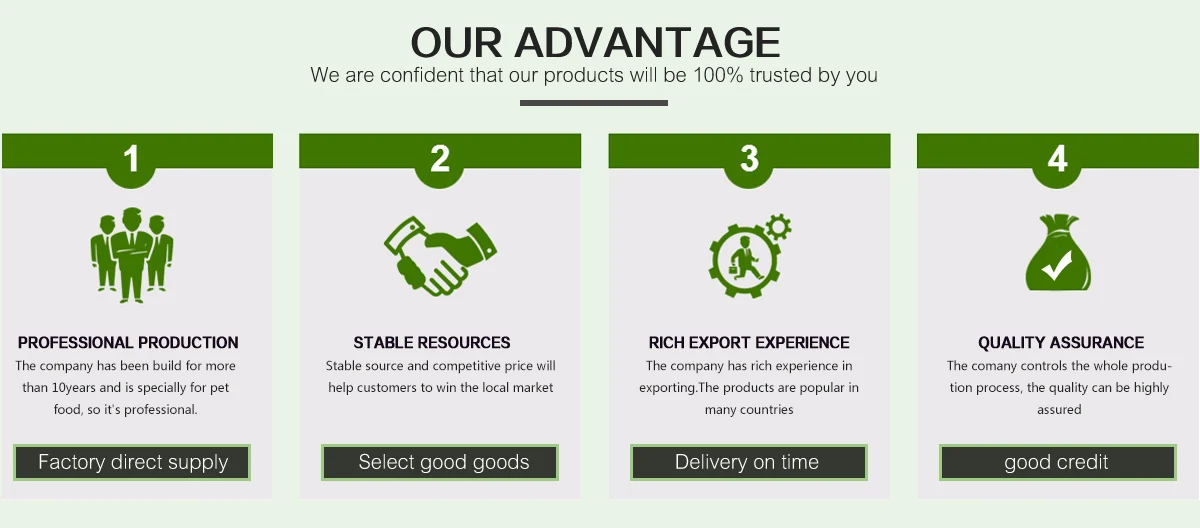 OUR ADVANTAGE
We are confident that our products will be 100% trusted by you

1
PROFESSIONAL PRODUCTION
The company has been build for more than 10years and is specially for pet food, so it's professional.
Factory direct supply

2
STABLE RESOURCES
Stable source and competitive price will help customers to win the local market
Select good goods

3
RICH EXPORT EXPERIENCE
The company has rich experience in exporting.The products are popular in many countries
Delivery on time

4
QUALITY ASSURANCE
The comany controls the whole production process, the quality can be highly assured
good credit